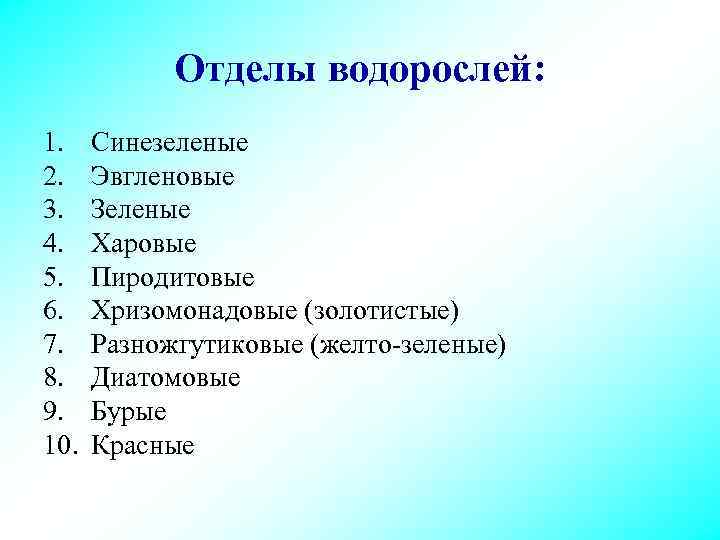 Отделы водорослей:

1. Синезеленые
2. Эвгленовые
3. Зеленые
4. Харовые
5. Пиродитовые
6. Хризомонадовые (золотистые)
7. Разножгутиковые (желто-зеленые)
8. Диатомовые
9. Бурые
10. Красные